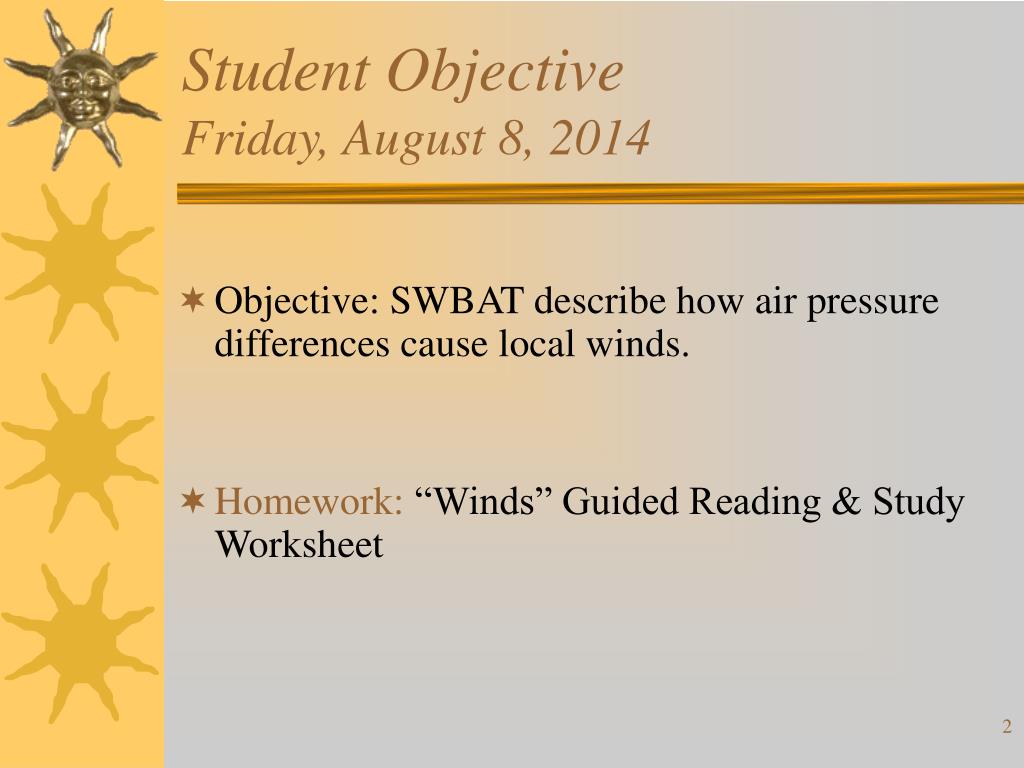 Student Objective
Friday, August 8, 2014

Objective: SWBAT describe how air pressure differences cause local winds.

Homework: “Winds” Guided Reading & Study Worksheet

2